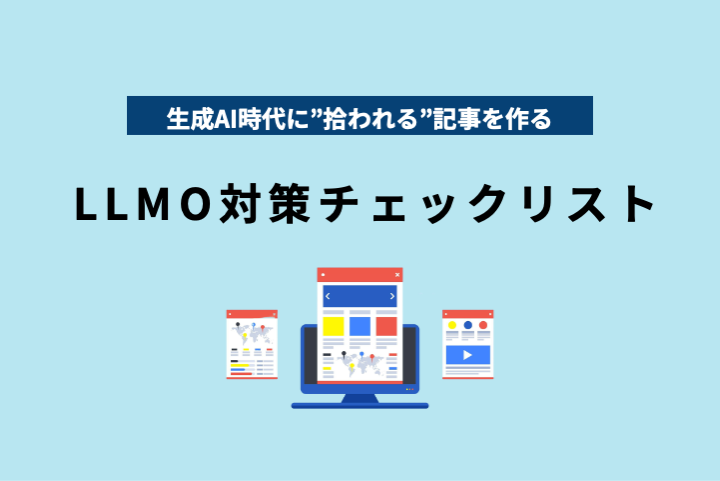 生成AI時代に”拾われる”記事を作る

LLMO対策チェックリスト